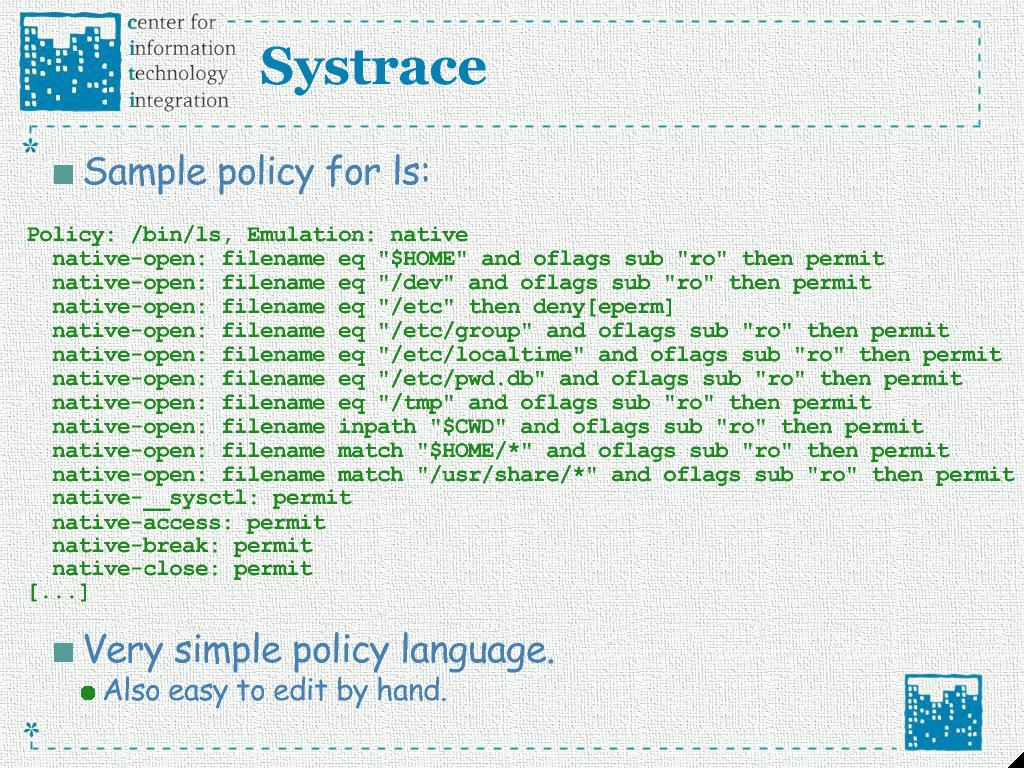 center for
information
technology
integration

Systrace

Sample policy for ls:

Policy: /bin/ls, Emulation: native
native-open: filename eq "$HOME" and oflags sub "ro" then permit
native-open: filename eq "/dev" and oflags sub "ro" then permit
native-open: filename eq "/etc" then deny[eperm]
native-open: filename eq "/etc/group" and oflags sub "ro" then permit
native-open: filename eq "/etc/localtime" and oflags sub "ro" then permit
native-open: filename eq "/etc/pwd.db" and oflags sub "ro" then permit
native-open: filename eq "/tmp" and oflags sub "ro" then permit
native-open: filename inpath "$CWD" and oflags sub "ro" then permit
native-open: filename match "$HOME/*" and oflags sub "ro" then permit
native-open: filename match "/usr/share/*" and oflags sub "ro" then permit
native-__sysctl: permit
native-access: permit
native-break: permit
native-close: permit
[...]

Very simple policy language.

Also easy to edit by hand.